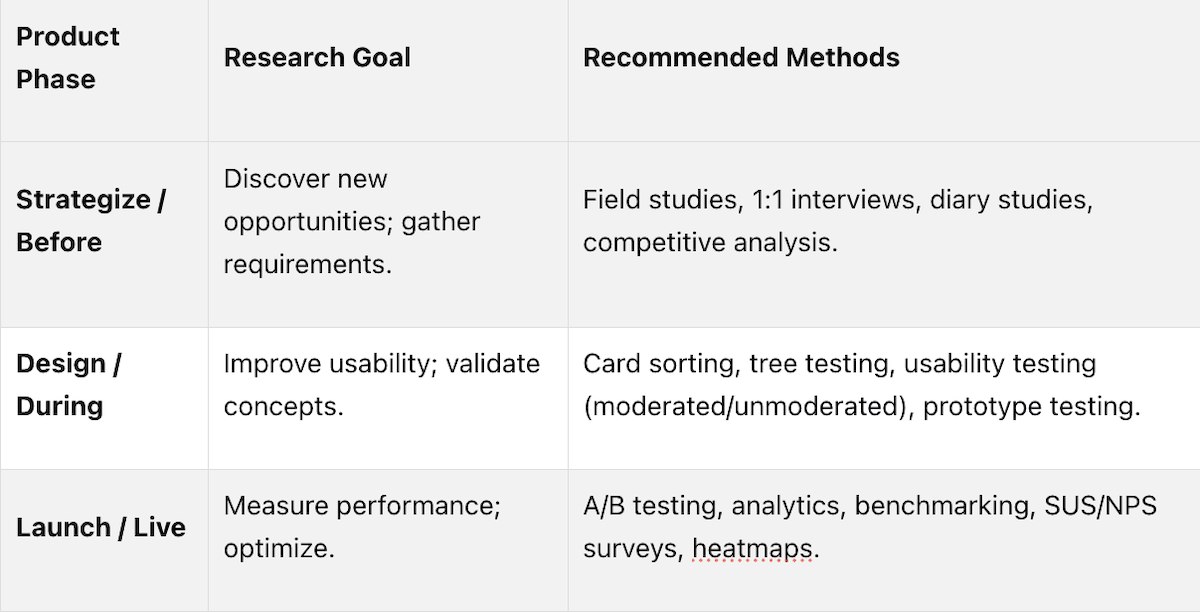 | Product Phase | Research Goal | Recommended Methods |
|---|---|---|
| Strategize / Before | Discover new opportunities; gather requirements. | Field studies, 1:1 interviews, diary studies, competitive analysis. |
| Design / During | Improve usability; validate concepts. | Card sorting, tree testing, usability testing (moderated/unmoderated), prototype testing. |
| Launch / Live | Measure performance; optimize. | A/B testing, analytics, benchmarking, SUS/NPS surveys, heatmaps. |